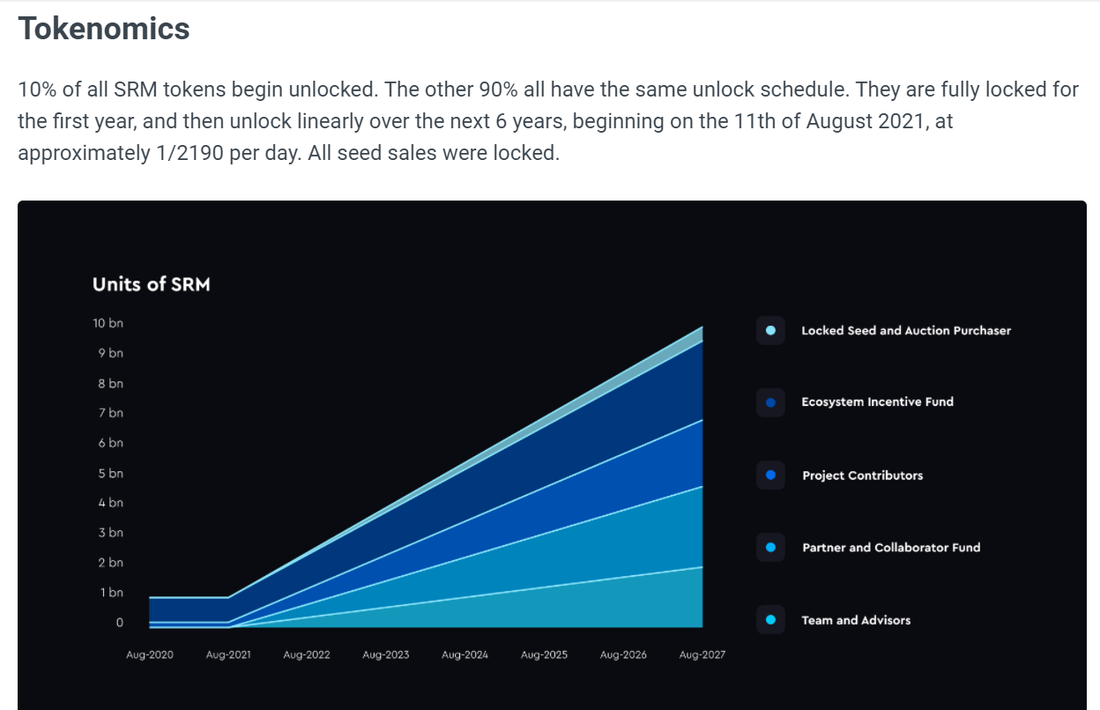 Tokenomics

10% of all SRM tokens begin unlocked. The other 90% all have the same unlock schedule. They are fully locked for the first year, and then unlock linearly over the next 6 years, beginning on the 11th of August 2021, at approximately 1/2190 per day. All seed sales were locked.

Units of SRM

10 bn
9 bn
8 bn
7 bn
6 bn
5 bn
4 bn
3 bn
2 bn
1 bn
0

Aug-2020 Aug-2021 Aug-2022 Aug-2023 Aug-2024 Aug-2025 Aug-2026 Aug-2027

Locked Seed and Auction Purchaser
Ecosystem Incentive Fund
Project Contributors
Partner and Collaborator Fund
Team and Advisors